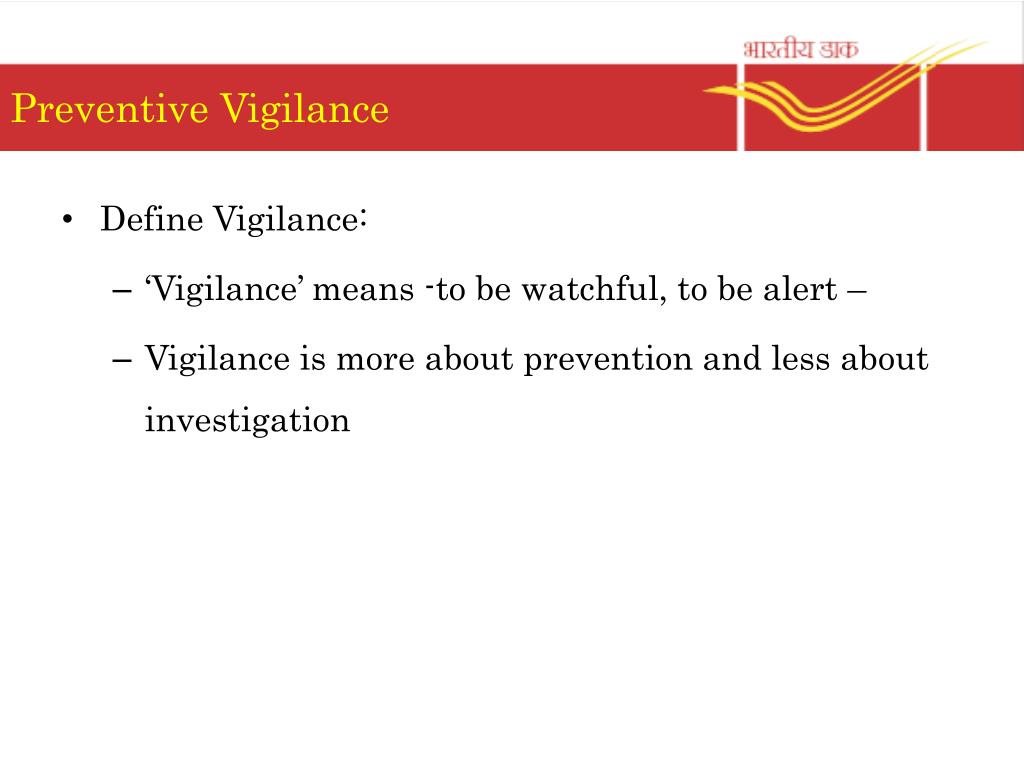 भारतीय डाक

Preventive Vigilance

• Define Vigilance:

– ‘Vigilance’ means -to be watchful, to be alert –

– Vigilance is more about prevention and less about investigation